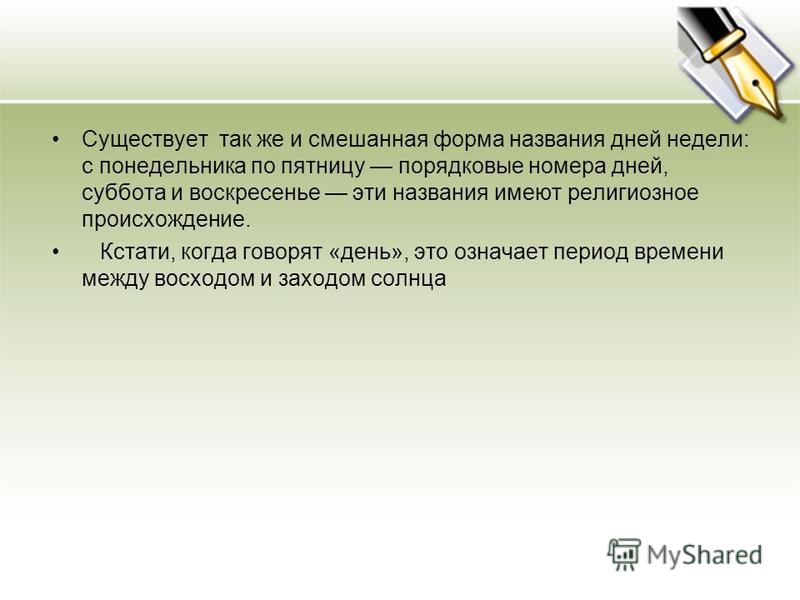 • Существует так же и смешанная форма названия дней недели: с понедельника по пятницу — порядковые номера дней, суббота и воскресенье — эти названия имеют религиозное происхождение.

• Кстати, когда говорят «день», это означает период времени между восходом и заходом солнца

MyShared